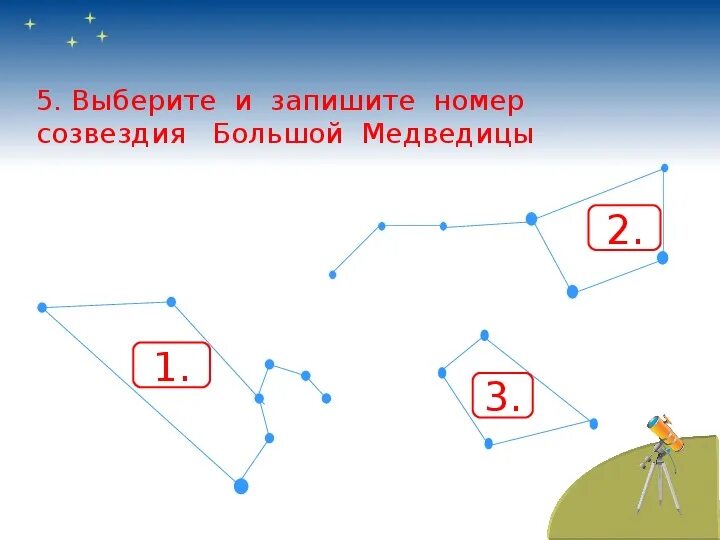 5. Выберите и запишите номер созвездия Большой Медведицы

2.

1.

3.